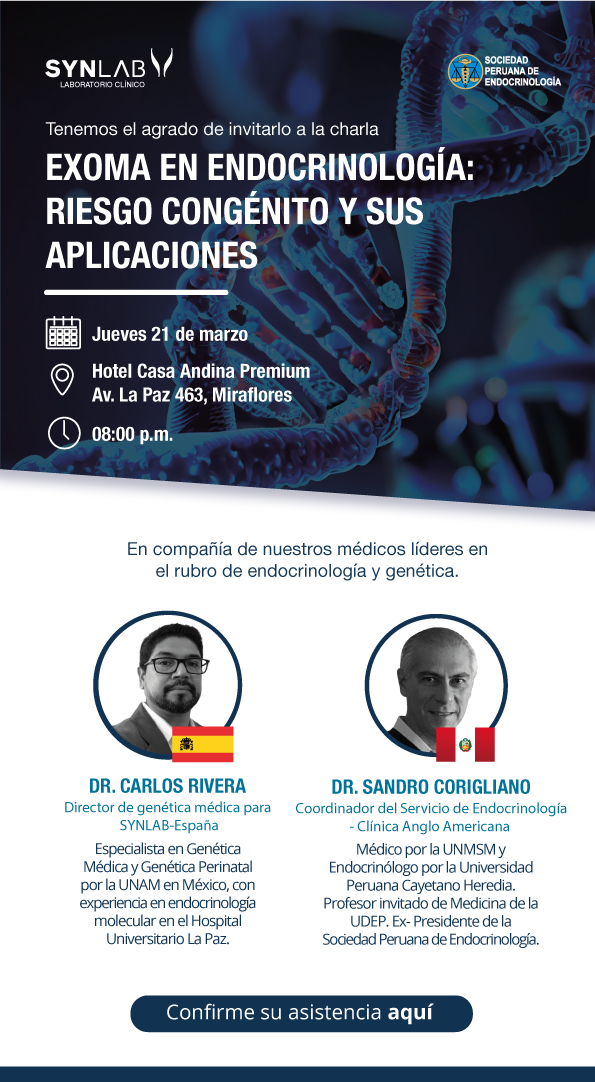 SYNLAB
LABORATORIO CLÍNICO

SOCIEDAD PERUANA DE ENDOCRINOLOGÍA

Tenemos el agrado de invitarlo a la charla

EXOMA EN ENDOCRINOLOGÍA: RIESGO CONGÉNITO Y SUS APLICACIONES

Jueves 21 de marzo

Hotel Casa Andina Premium
Av. La Paz 463, Miraflores

08:00 p.m.

En compañía de nuestros médicos líderes en el rubro de endocrinología y genética.

DR. CARLOS RIVERA
Director de genética médica para SYNLAB-España
Especialista en Genética Médica y Genética Perinatal por la UNAM en México, con experiencia en endocrinología molecular en el Hospital Universitario La Paz.

DR. SANDRO CORIGLIANO
Coordinador del Servicio de Endocrinología - Clínica Anglo Americana
Médico por la UNMSM y Endocrinólogo por la Universidad Peruana Cayetano Heredia. Profesor invitado de Medicina de la UDEP. Ex- Presidente de la Sociedad Peruana de Endocrinología.

Confirme su asistencia aquí